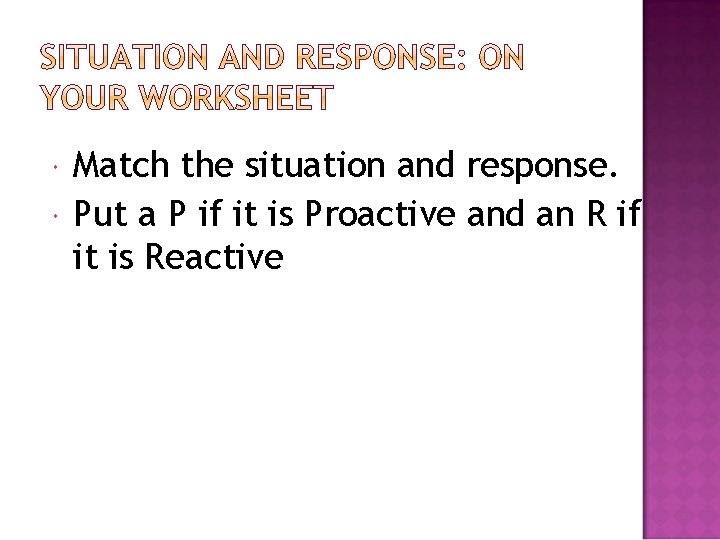 SITUATION AND RESPONSE: ON YOUR WORKSHEET

Match the situation and response.

Put a P if it is Proactive and an R if it is Reactive